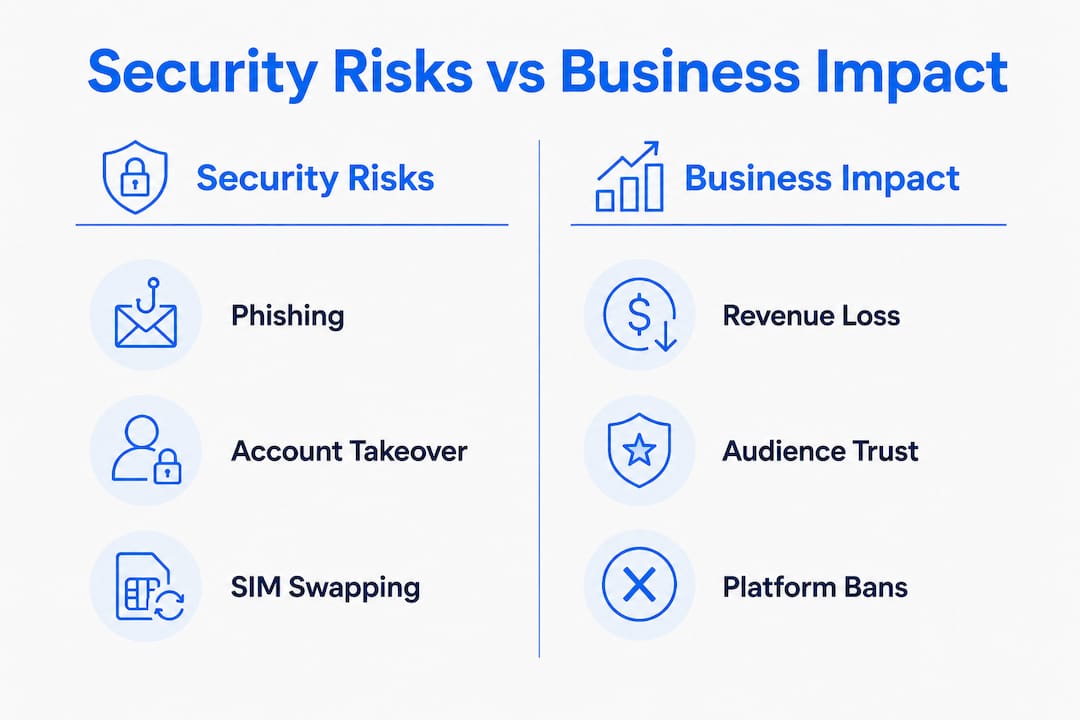 Security Risks vs Business Impact

Security Risks

Phishing

Account Takeover

SIM Swapping

Business Impact

Revenue Loss

Audience Trust

Platform Bans